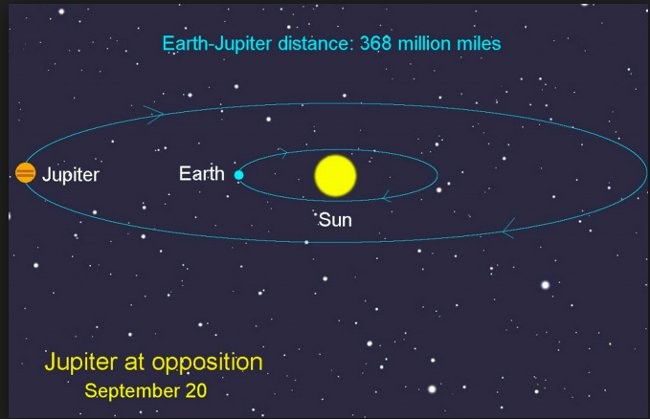 Earth-Jupiter distance: 368 million miles

Jupiter

Earth

Sun

Jupiter at opposition
September 20